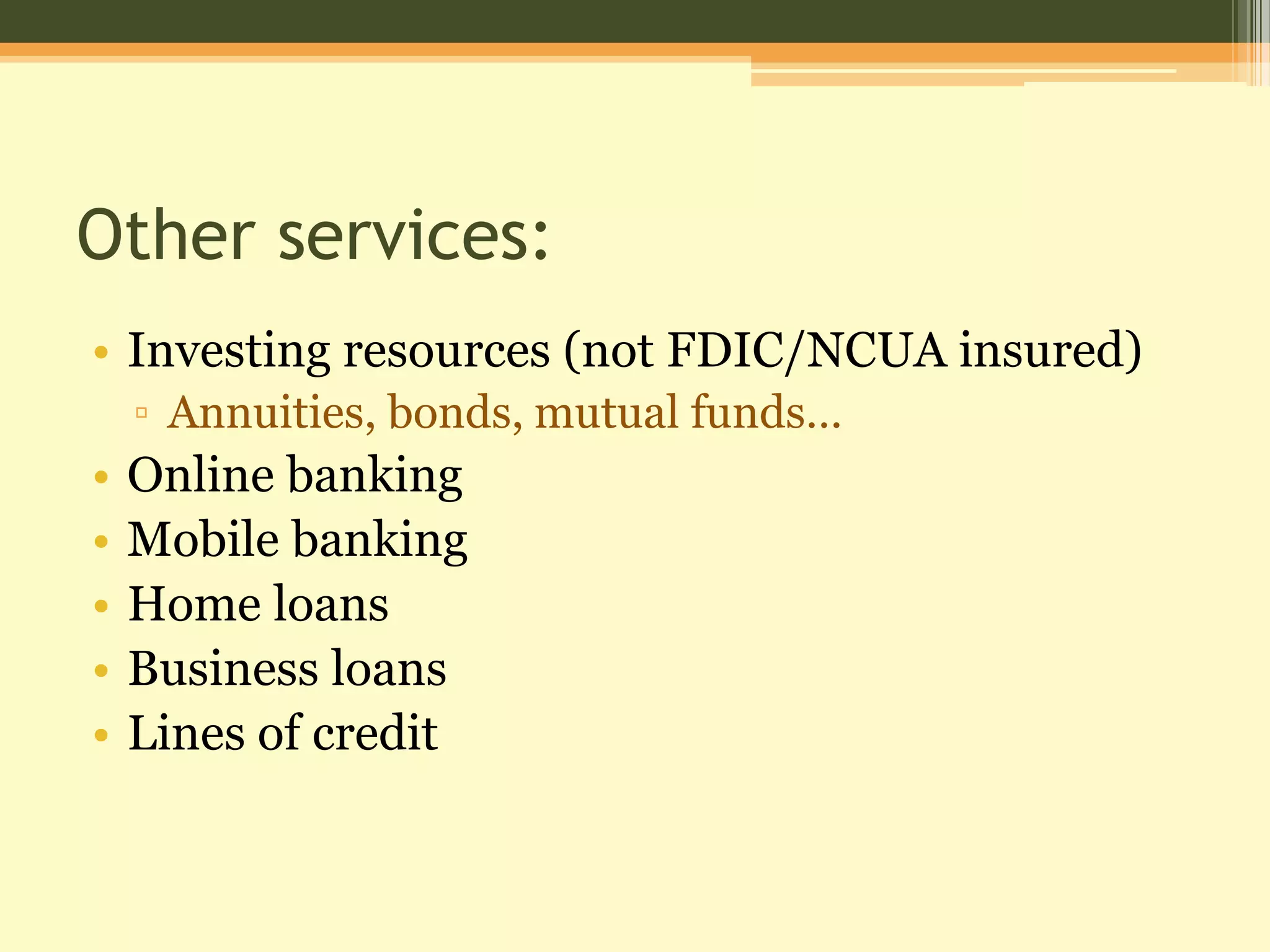 Other services:

• Investing resources (not FDIC/NCUA insured)
  ▫ Annuities, bonds, mutual funds…
• Online banking
• Mobile banking
• Home loans
• Business loans
• Lines of credit